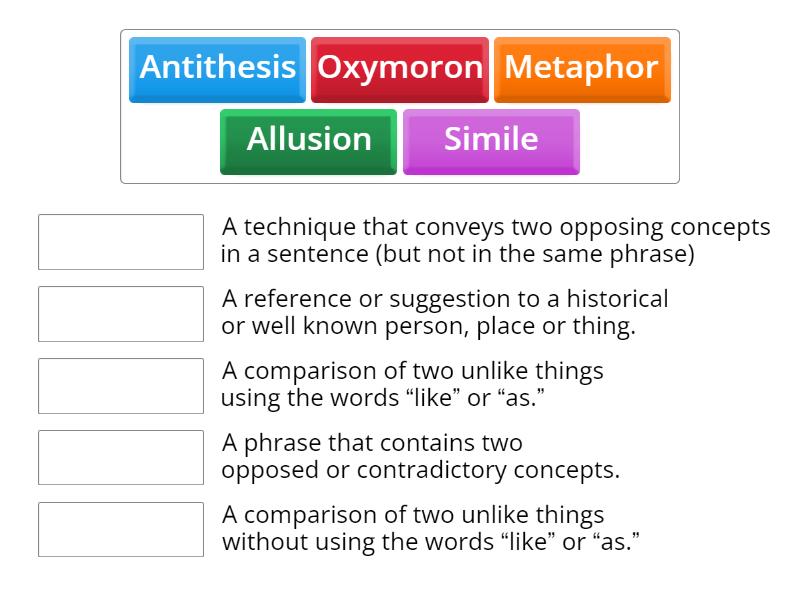 Antithesis Oxymoron Metaphor
Allusion Simile

A technique that conveys two opposing concepts in a sentence (but not in the same phrase)

A reference or suggestion to a historical or well known person, place or thing.

A comparison of two unlike things using the words “like” or “as.”

A phrase that contains two opposed or contradictory concepts.

A comparison of two unlike things without using the words “like” or “as.”